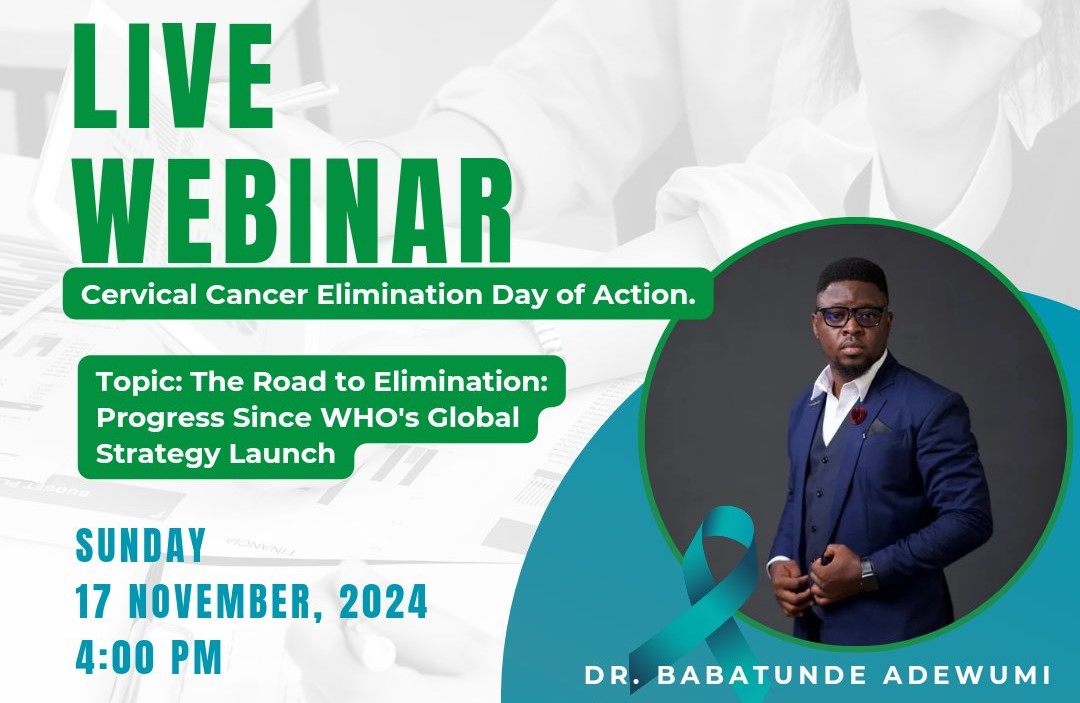 LIVE WEBINAR

Cervical Cancer Elimination Day of Action.

Topic: The Road to Elimination: Progress Since WHO's Global Strategy Launch

SUNDAY
17 NOVEMBER, 2024
4:00 PM

DR. BABATUNDE ADEWUMI